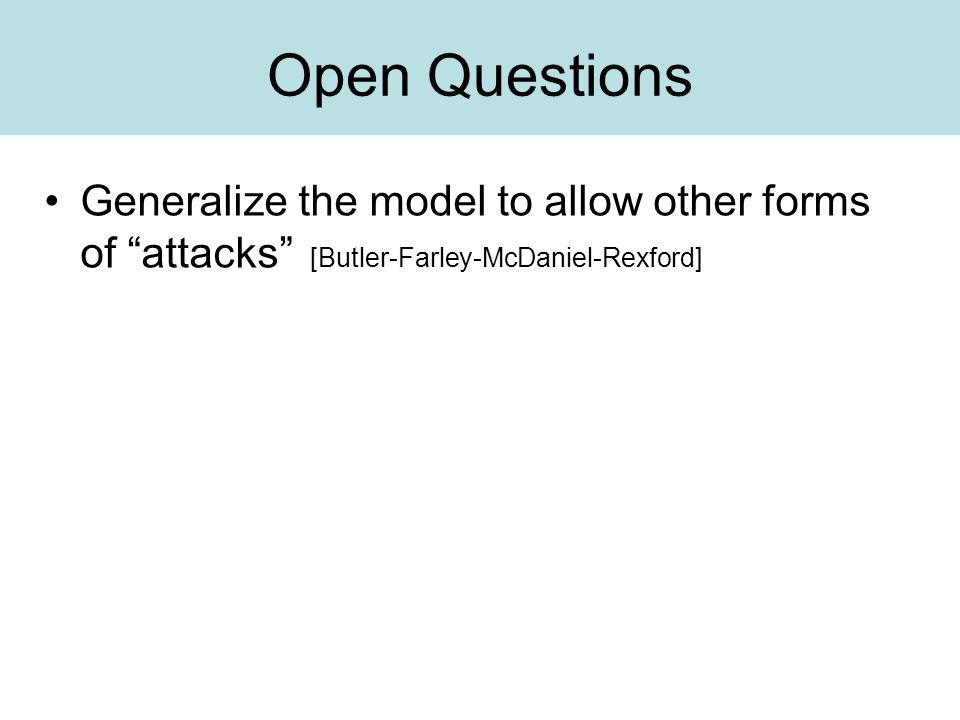 Open Questions

• Generalize the model to allow other forms of “attacks” [Butler-Farley-McDaniel-Rexford]